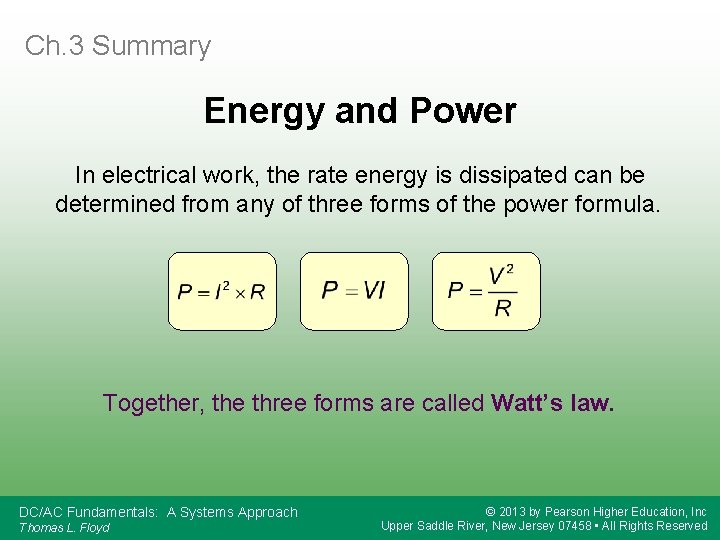 Ch.3 Summary

Energy and Power

In electrical work, the rate energy is dissipated can be determined from any of three forms of the power formula.

$P = I^2 \times R$

$P = VI$

$P = \frac{V^2}{R}$

Together, the three forms are called Watt's law.

DC/AC Fundamentals: A Systems Approach
Thomas L. Floyd

© 2013 by Pearson Higher Education, Inc
Upper Saddle River, New Jersey 07458 • All Rights Reserved